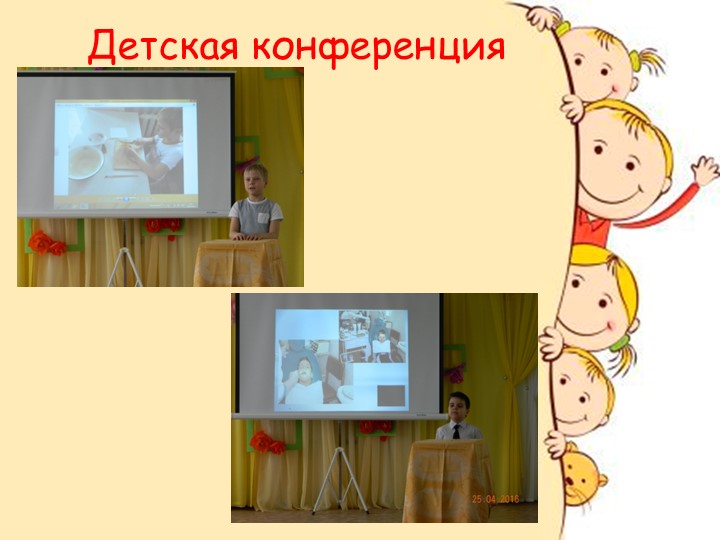 Детская конференция

25.04.2016